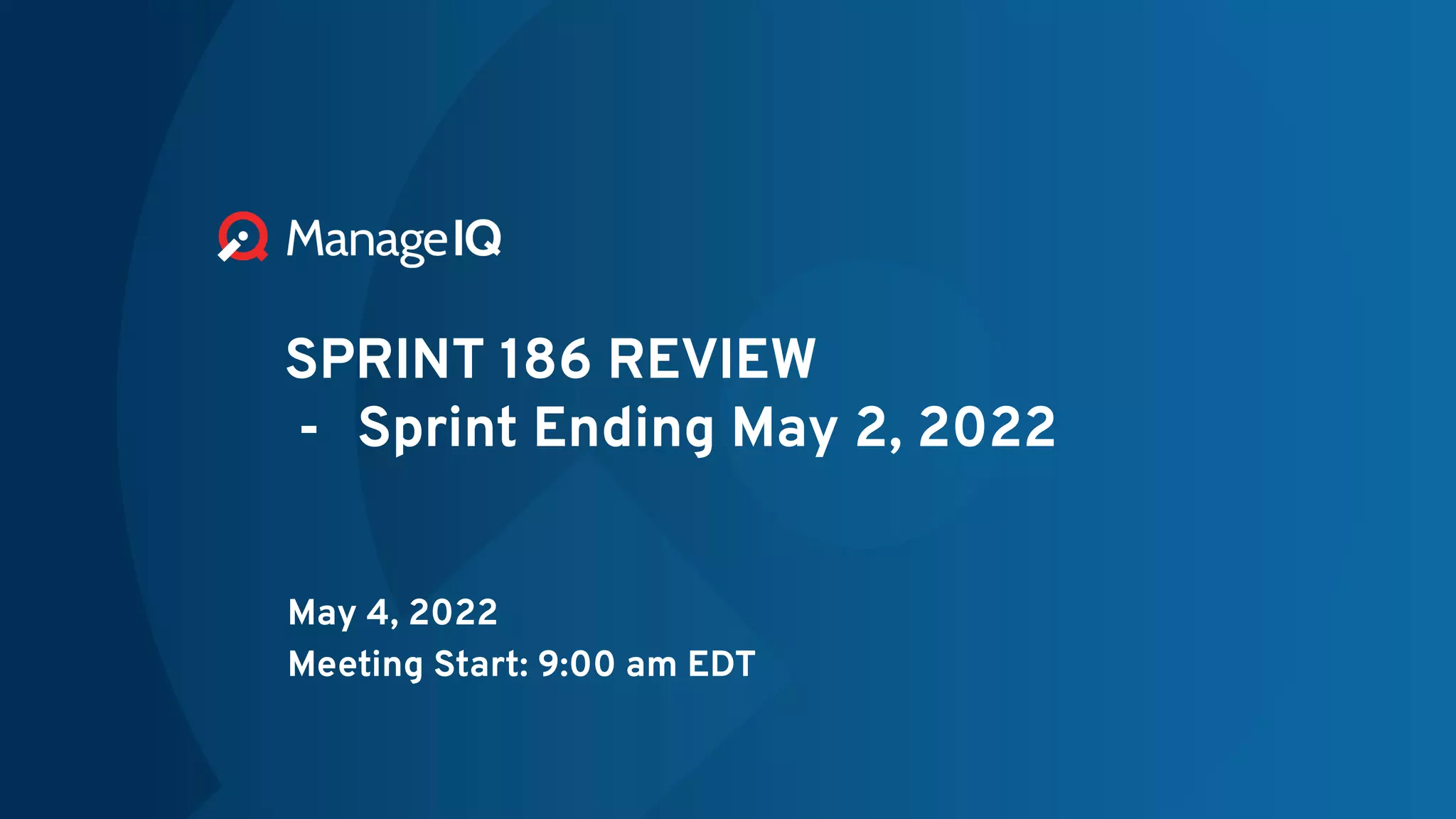 ManageIQ

SPRINT 186 REVIEW
- Sprint Ending May 2, 2022

May 4, 2022
Meeting Start: 9:00 am EDT